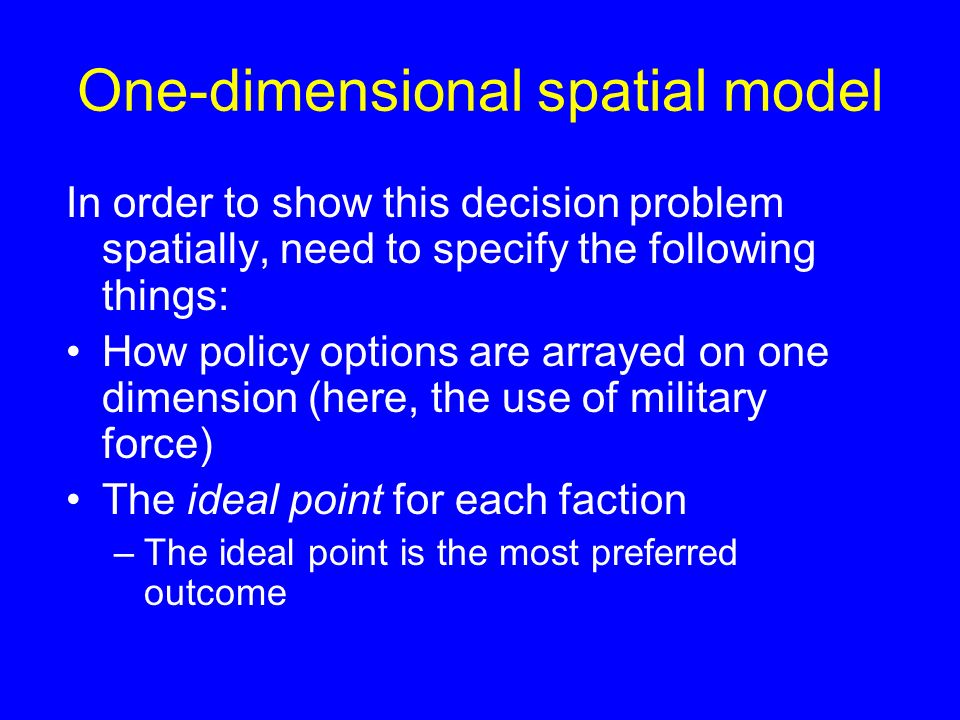 One-dimensional spatial model

In order to show this decision problem spatially, need to specify the following things:

• How policy options are arrayed on one dimension (here, the use of military force)
• The ideal point for each faction
– The ideal point is the most preferred outcome